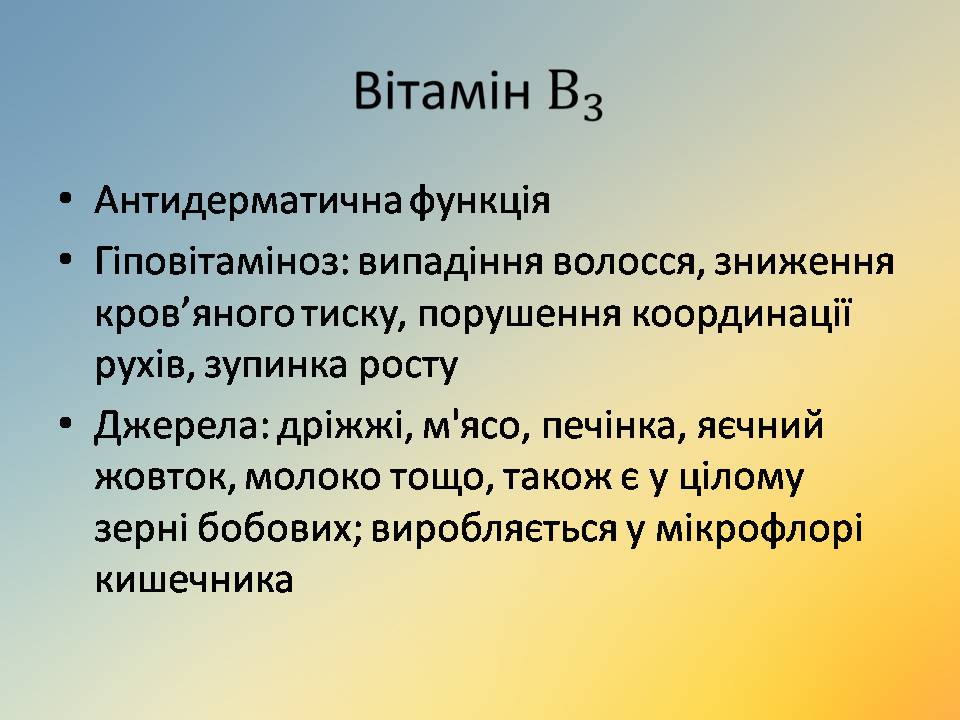 Вітамін $B_3$

• Антидерматична функція
• Гіповітаміноз: випадіння волосся, зниження кров’яного тиску, порушення координації рухів, зупинка росту
• Джерела: дріжжі, м'ясо, печінка, яєчний жовток, молоко тощо, також є у цілому зерні бобових; виробляється у мікрофлорі кишечника